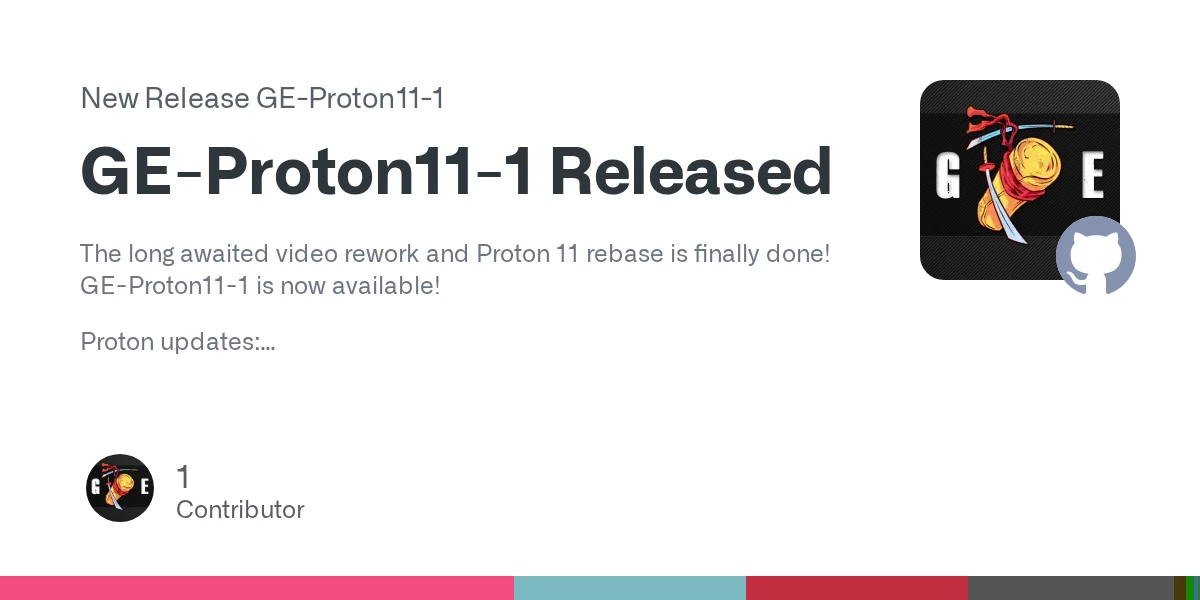 New Release GE-Proton11-1

GE-Proton11-1 Released

The long awaited video rework and Proton 11 rebase is finally done! GE-Proton11-1 is now available!

Proton updates:...

G E

G E

1
Contributor